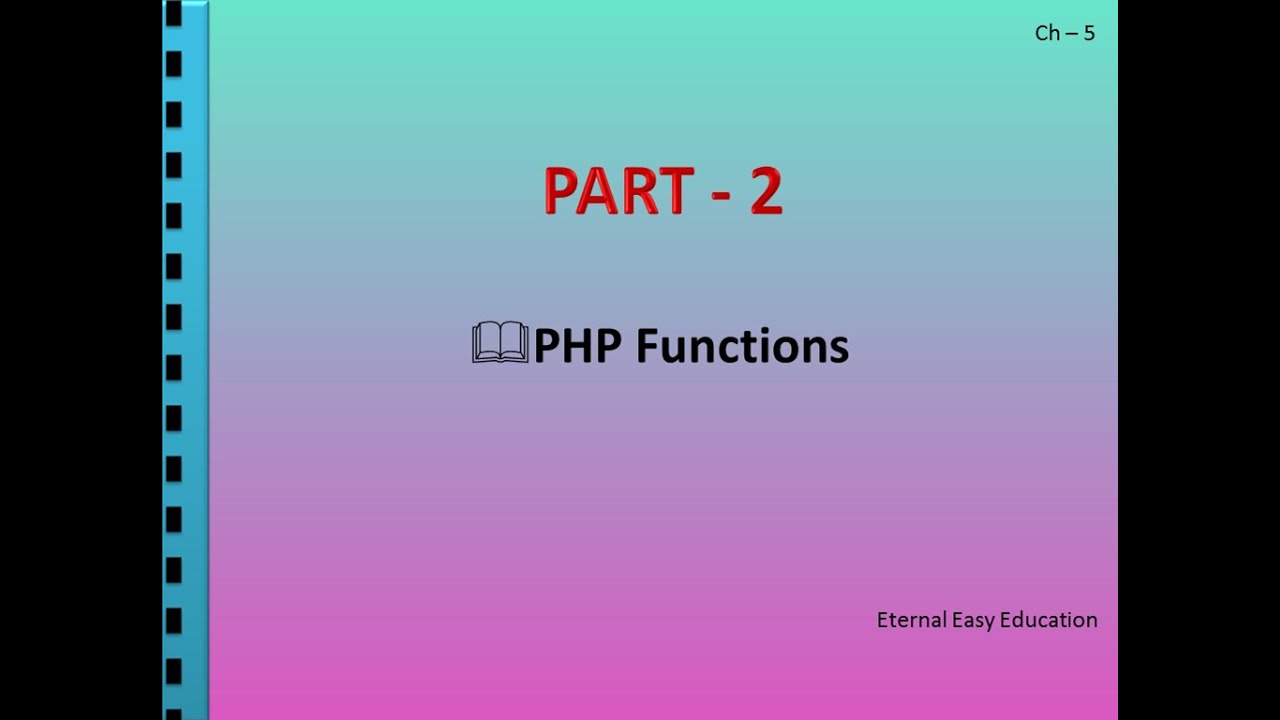 Ch – 5

PART - 2

PHP Functions

Eternal Easy Education